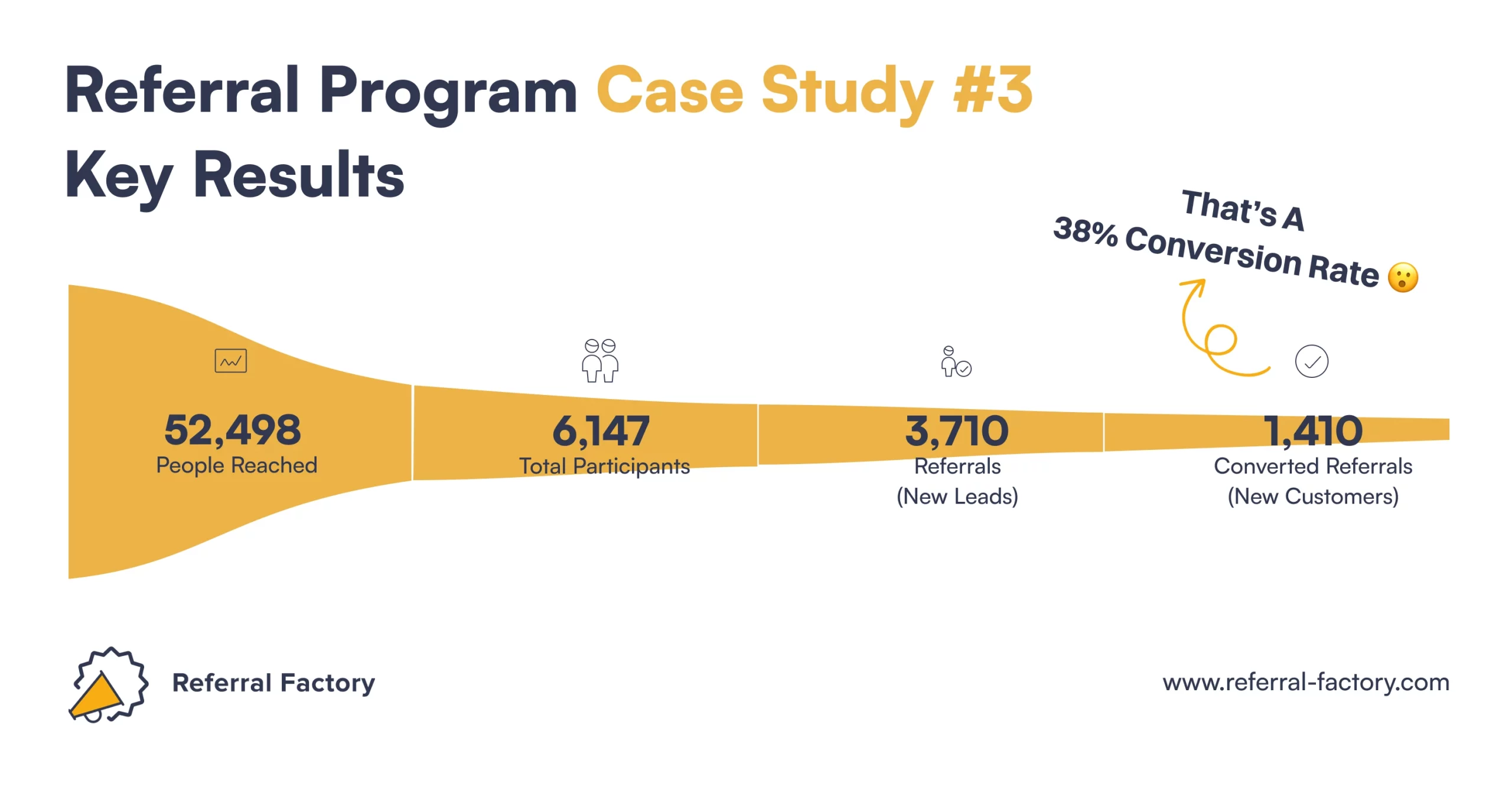 Referral Program Case Study #3
Key Results

That's A
38% Conversion Rate 😮

52,498
People Reached

6,147
Total Participants

3,710
Referrals
(New Leads)

1,410
Converted Referrals
(New Customers)

Referral Factory

www.referral-factory.com